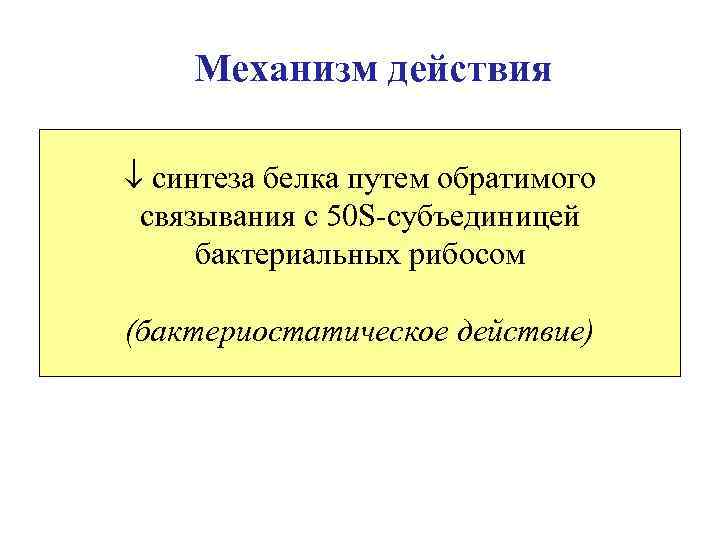 Механизм действия

↓ синтеза белка путем обратимого связывания с 50S-субъединицей бактериальных рибосом

(бактериостатическое действие)